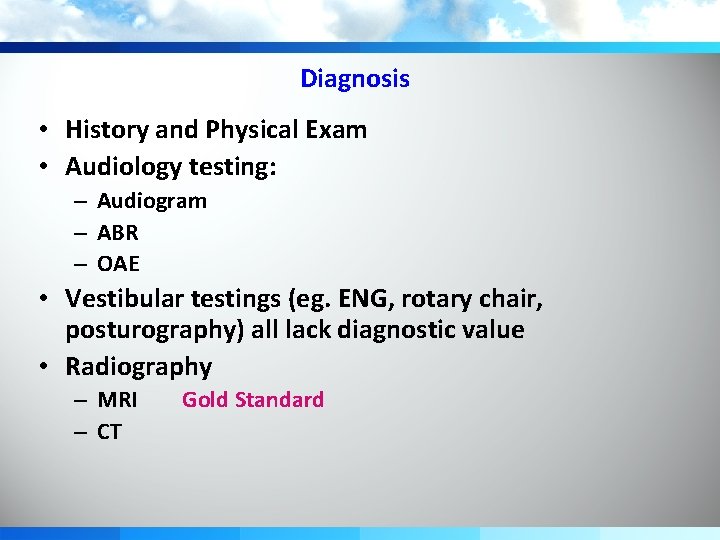 Diagnosis

• History and Physical Exam
• Audiology testing:
  – Audiogram
  – ABR
  – OAE
• Vestibular testings (eg. ENG, rotary chair, posturography) all lack diagnostic value
• Radiography
  – MRI Gold Standard
  – CT